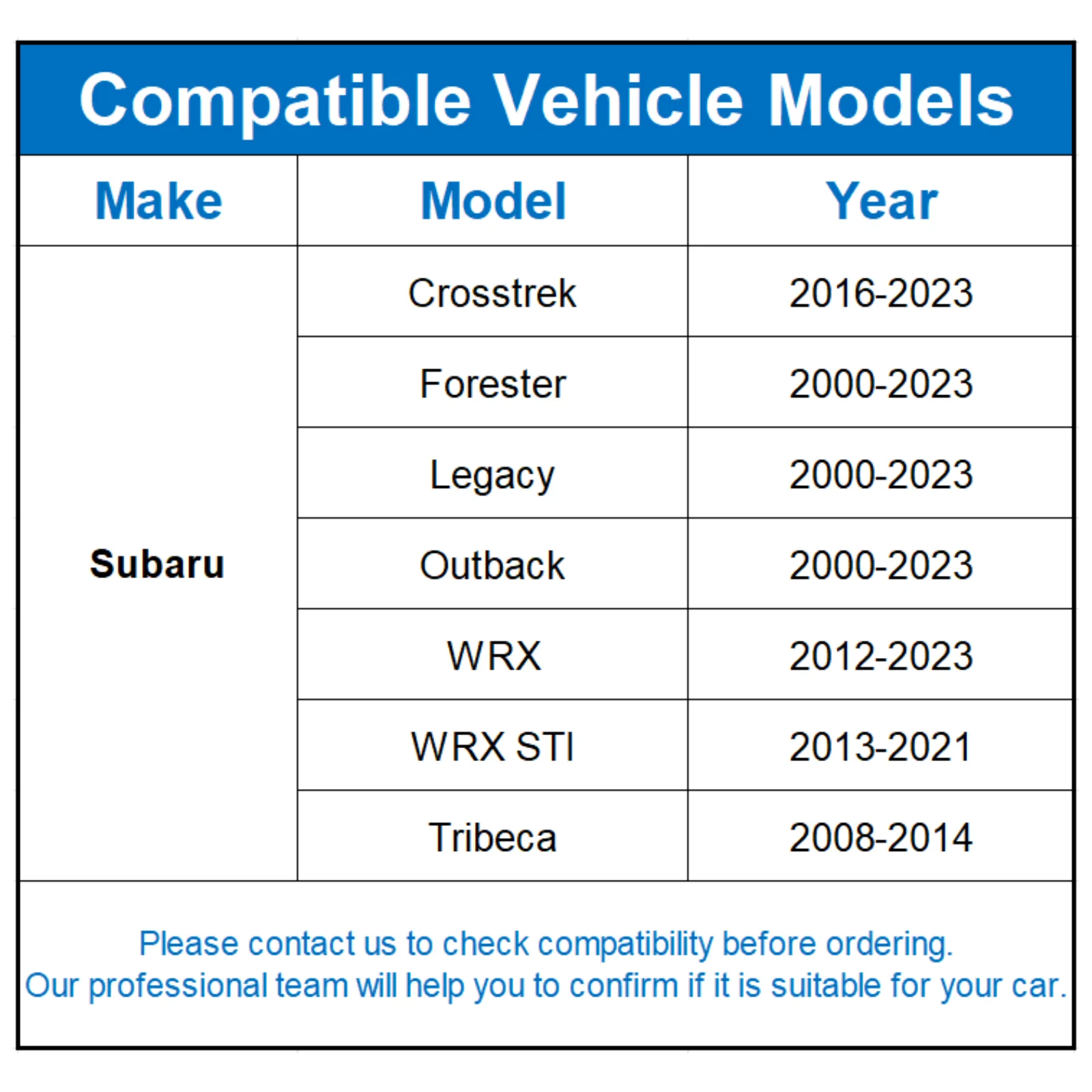 Compatible Vehicle Models

| Make | Model | Year |
|---|---|---|
| Subaru | Crosstrek | 2016-2023 |
| | Forester | 2000-2023 |
| | Legacy | 2000-2023 |
| | Outback | 2000-2023 |
| | WRX | 2012-2023 |
| | WRX STI | 2013-2021 |
| | Tribeca | 2008-2014 |

Please contact us to check compatibility before ordering.
Our professional team will help you to confirm if it is suitable for your car.